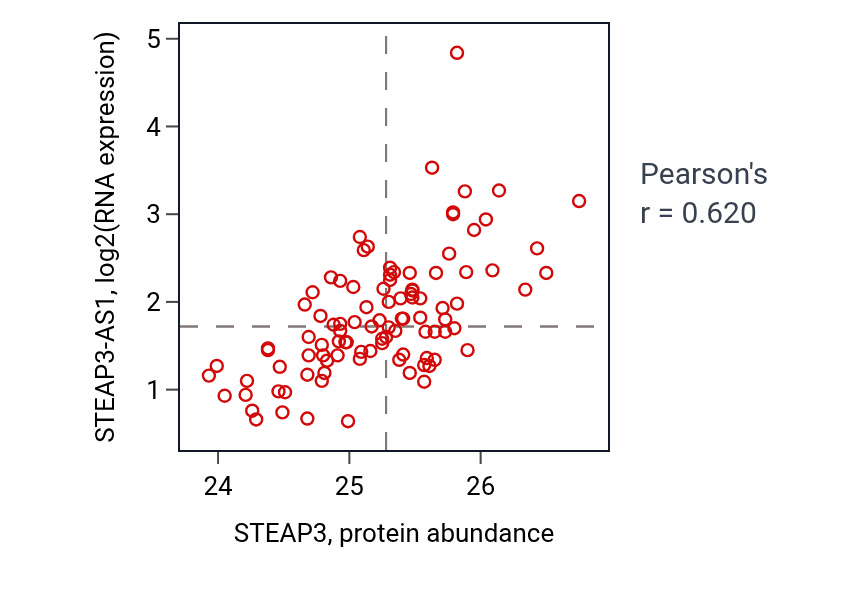 STEAP3-AS1, log2(RNA expression)

5
4
3
2
1

24
25
26

STEAP3, protein abundance

Pearson's
r = 0.620